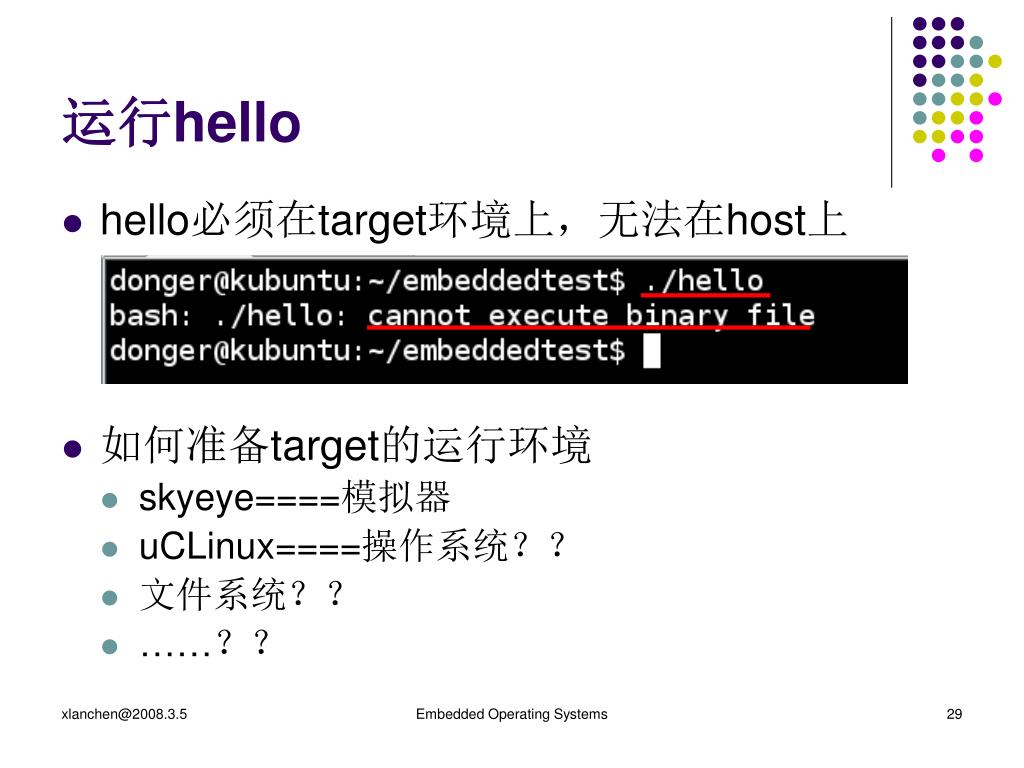 运行hello

hello必须在target环境上，无法在host上

donger@kubuntu:~/embeddedtest$ ./hello
bash: ./hello: cannot execute binary file
donger@kubuntu:~/embeddedtest$

如何准备target的运行环境

skyeye====模拟器

uCLinux====操作系统？？

文件系统？？

……？？

xlanchen@2008.3.5

Embedded Operating Systems

29